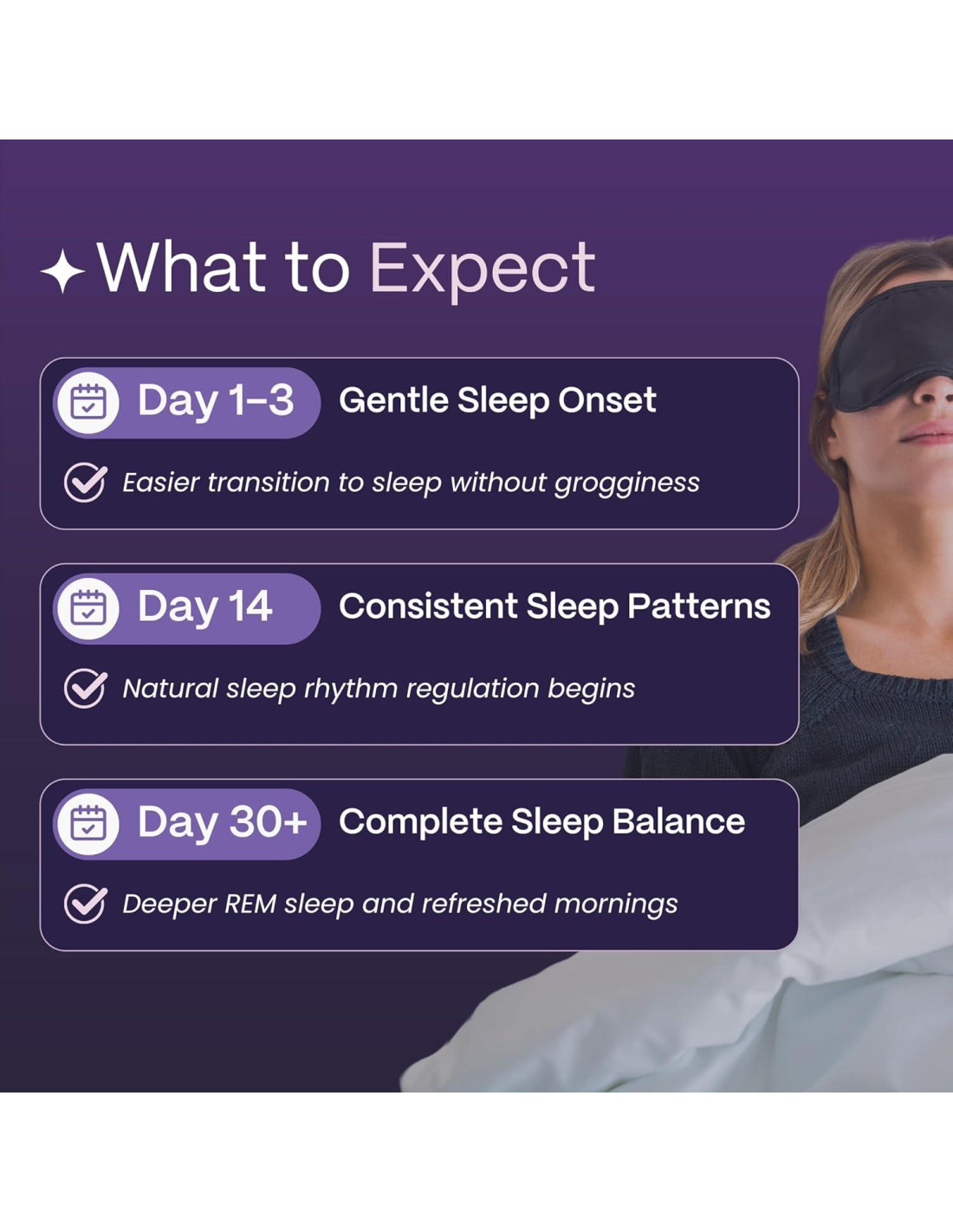 What to Expect

Day 1–3 Gentle Sleep Onset

Easier transition to sleep without grogginess

Day 14 Consistent Sleep Patterns

Natural sleep rhythm regulation begins

Day 30+ Complete Sleep Balance

Deeper REM sleep and refreshed mornings